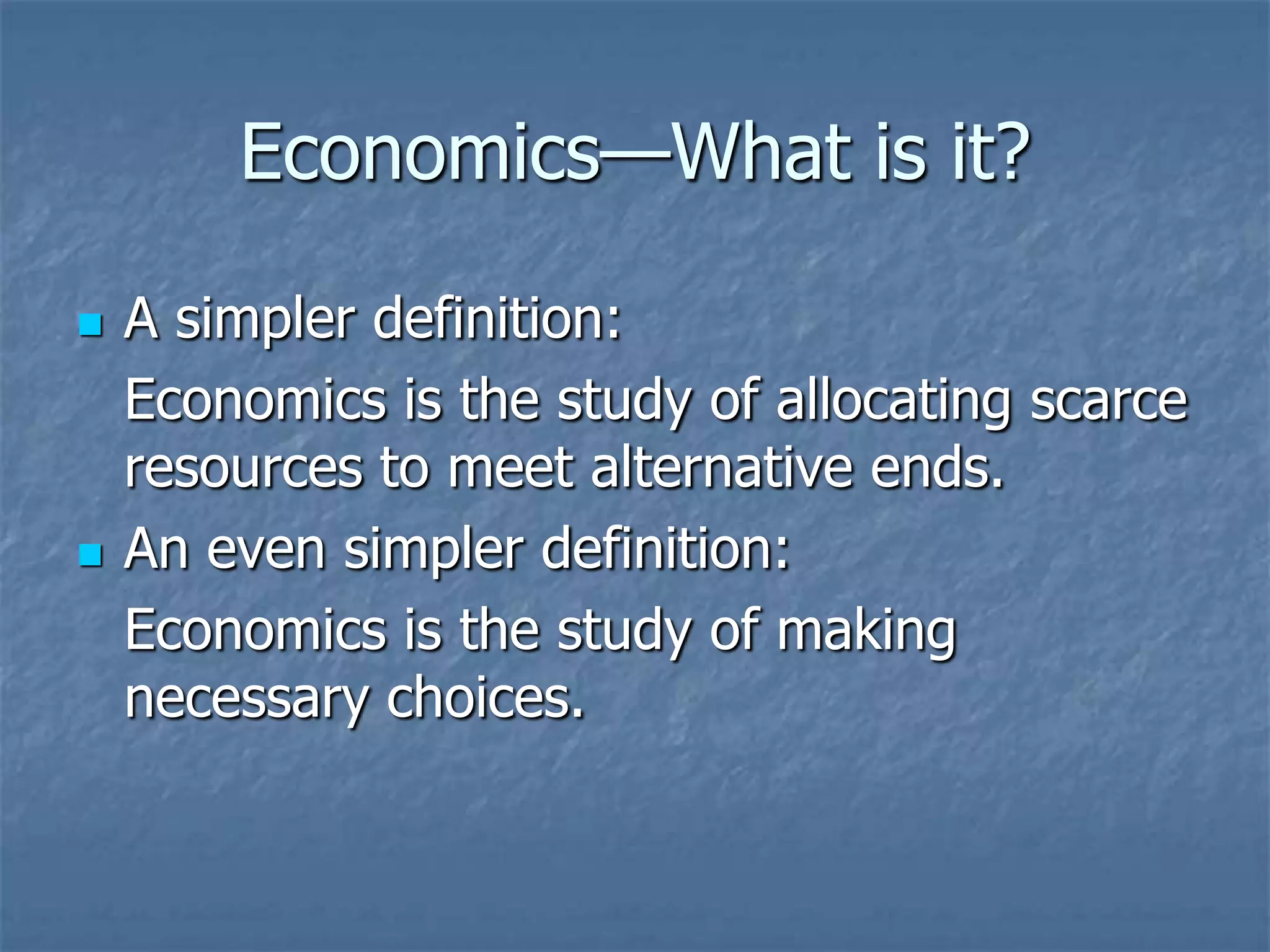 Economics—What is it?

A simpler definition:

Economics is the study of allocating scarce resources to meet alternative ends.

An even simpler definition:

Economics is the study of making necessary choices.